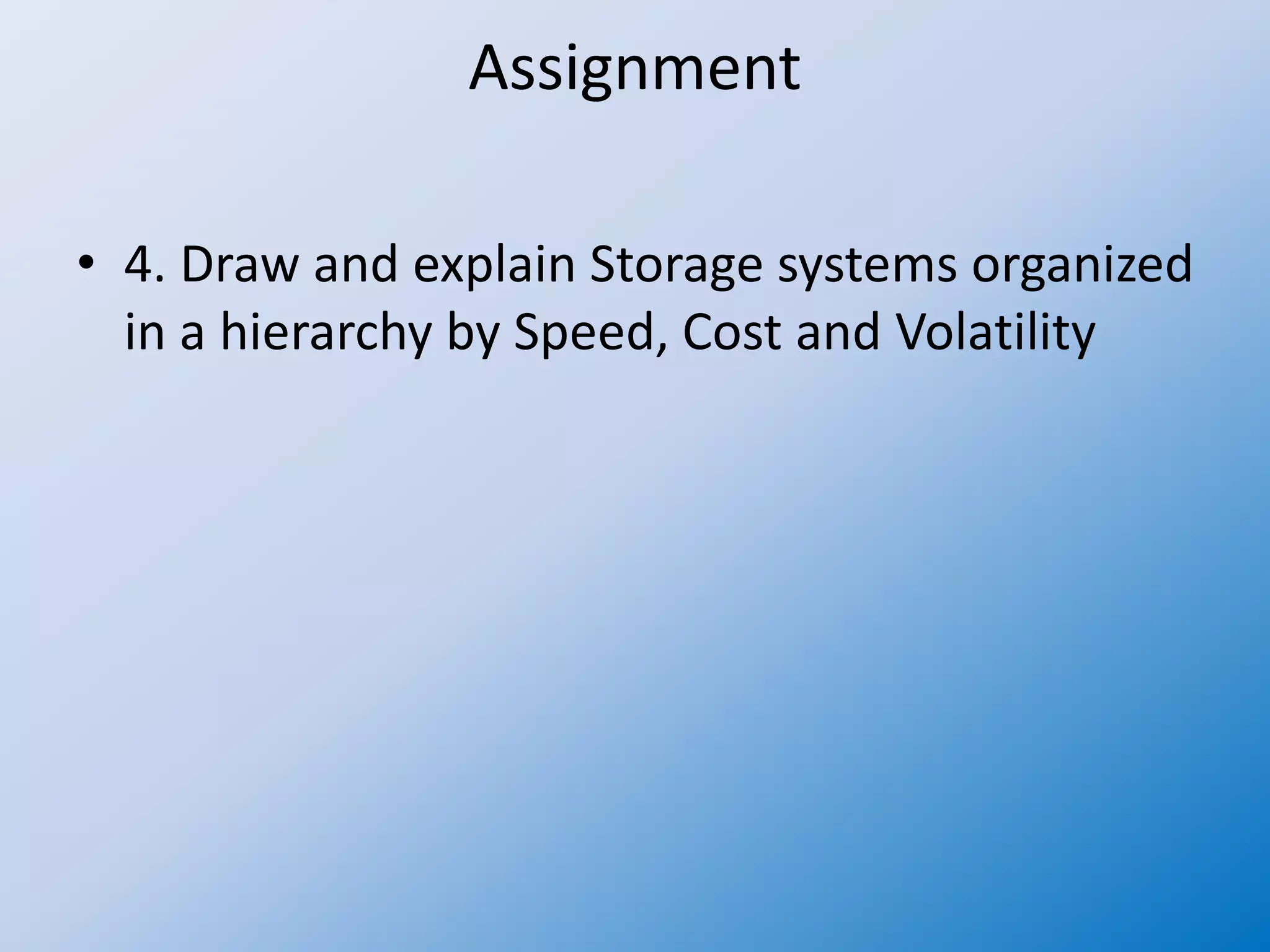 Assignment

• 4. Draw and explain Storage systems organized in a hierarchy by Speed, Cost and Volatility